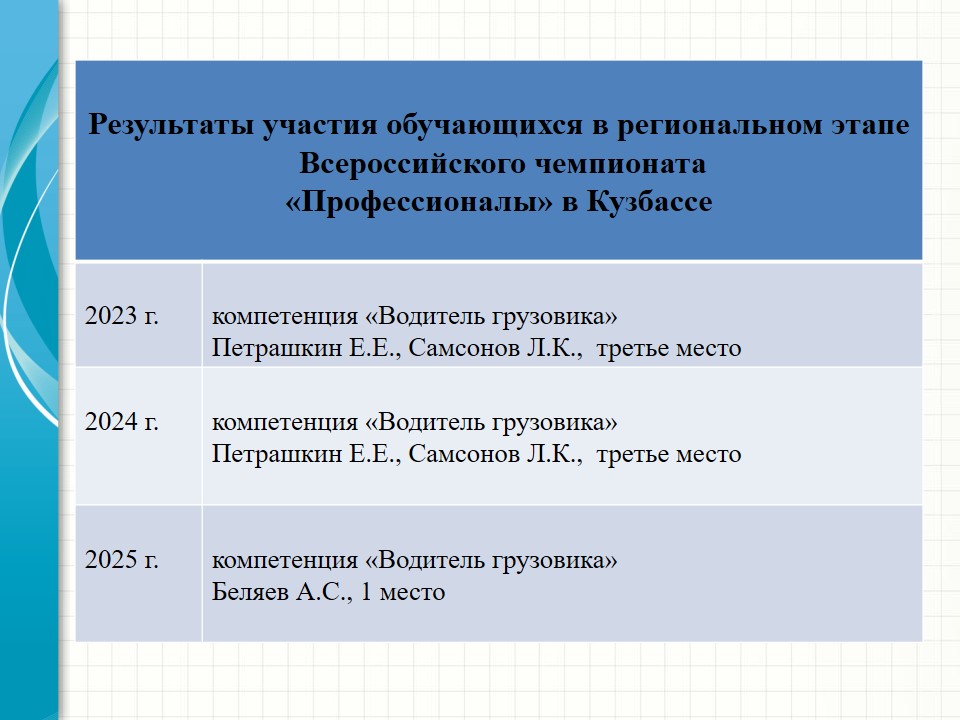 | Результаты участия обучающихся в региональном этапе Всероссийского чемпионата «Профессионалы» в Кузбассе | |
|---|---|
| 2023 г. | компетенция «Водитель грузовика» Петрашкин Е.Е., Самсонов Л.К., третье место |
| 2024 г. | компетенция «Водитель грузовика» Петрашкин Е.Е., Самсонов Л.К., третье место |
| 2025 г. | компетенция «Водитель грузовика» Беляев А.С., 1 место |